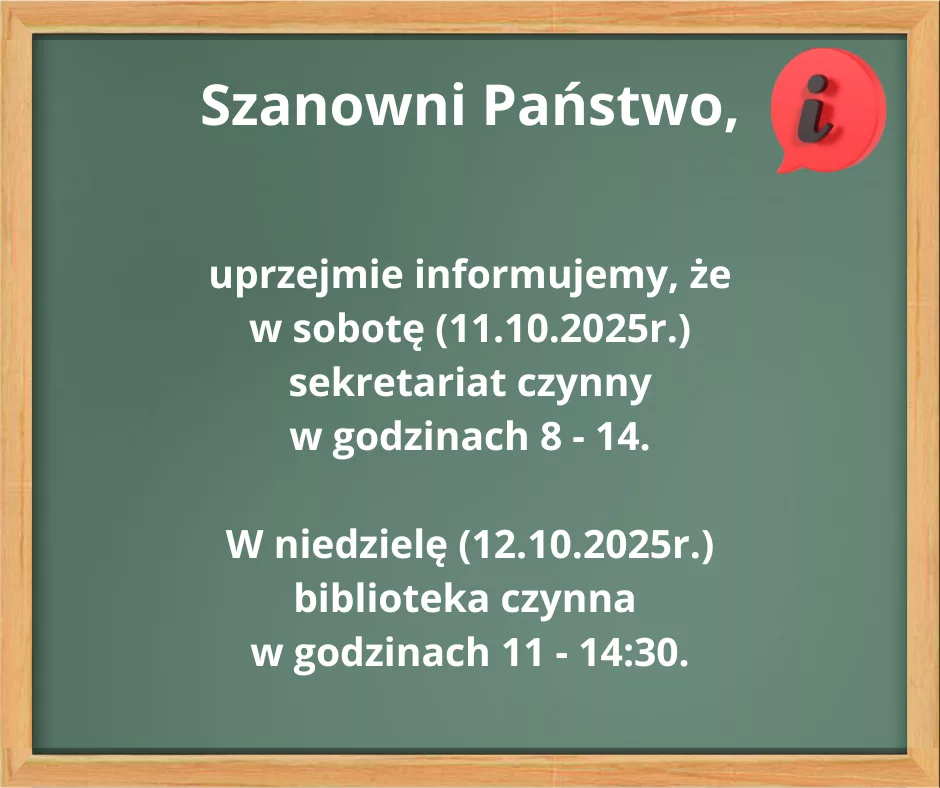 Szanowni Państwo,

i

uprzejmie informujemy, że w sobotę (11.10.2025r.) sekretariat czynny w godzinach 8 - 14.

W niedzielę (12.10.2025r.) biblioteka czynna w godzinach 11 - 14:30.